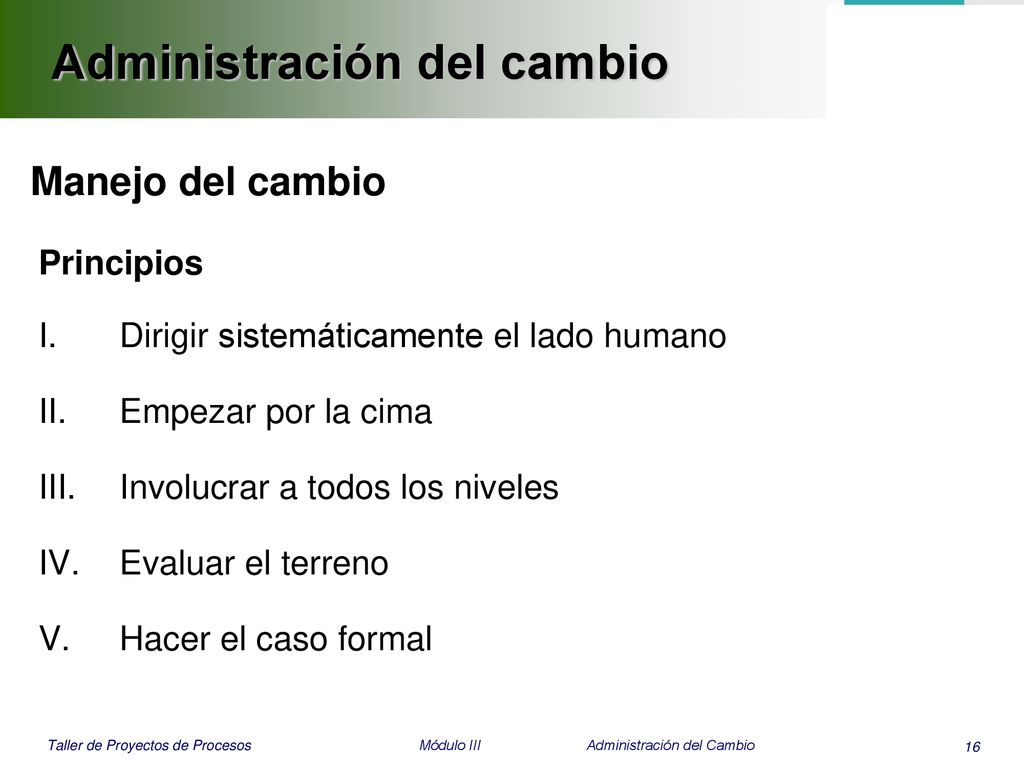 Administración del cambio

Manejo del cambio

Principios

I. Dirigir sistemáticamente el lado humano

II. Empezar por la cima

III. Involucrar a todos los niveles

IV. Evaluar el terreno

V. Hacer el caso formal

Taller de Proyectos de Procesos Módulo III Administración del Cambio 16